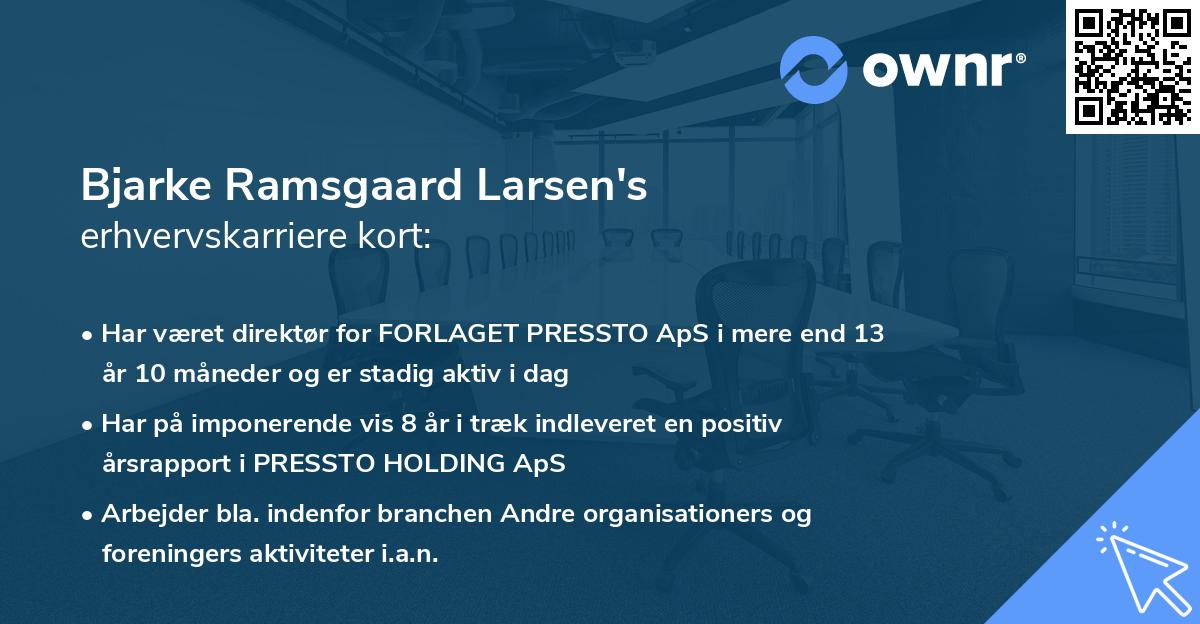 ownr®

Bjarke Ramsgaard Larsen's
erhvervskarriere kort:

• Har været direktør for FORLAGET PRESSTO ApS i mere end 13 år 10 måneder og er stadig aktiv i dag

• Har på imponerende vis 8 år i træk indleveret en positiv årsrapport i PRESSTO HOLDING ApS

• Arbejder bla. indenfor branchen Andre organisationers og foreningers aktiviteter i.a.n.